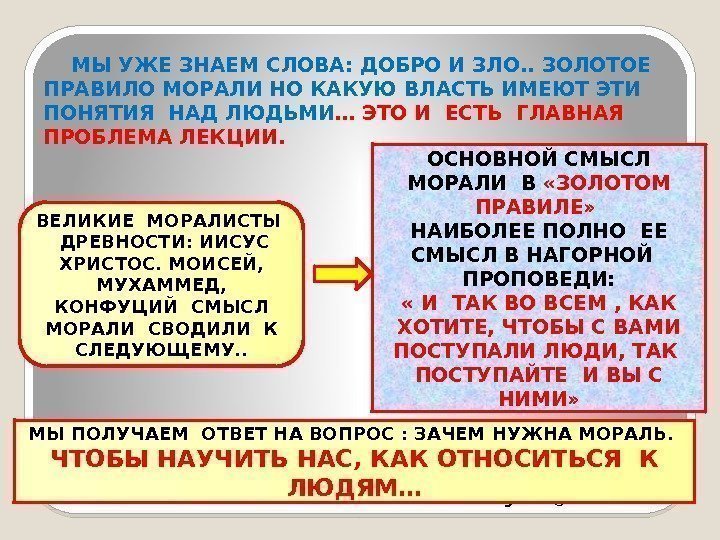 МЫ УЖЕ ЗНАЕМ СЛОВА: ДОБРО И ЗЛО.. ЗОЛОТОЕ ПРАВИЛО МОРАЛИ НО КАКУЮ ВЛАСТЬ ИМЕЮТ ЭТИ ПОНЯТИЯ НАД ЛЮДЬМИ… ЭТО И ЕСТЬ ГЛАВНАЯ ПРОБЛЕМА ЛЕКЦИИ.

ВЕЛИКИЕ МОРАЛИСТЫ ДРЕВНОСТИ: ИИСУС ХРИСТОС. МОИСЕЙ, МУХАММЕД, КОНФУЦИЙ СМЫСЛ МОРАЛИ СВОДИЛИ К СЛЕДУЮЩЕМУ..

ОСНОВНОЙ СМЫСЛ МОРАЛИ В «ЗОЛОТОМ ПРАВИЛЕ» НАИБОЛЕЕ ПОЛНО ЕЕ СМЫСЛ В НАГОРНОЙ ПРОПОВЕДИ: « И ТАК ВО ВСЕМ , КАК ХОТИТЕ, ЧТОБЫ С ВАМИ ПОСТУПАЛИ ЛЮДИ, ТАК ПОСТУПАЙТЕ И ВЫ С НИМИ»

МЫ ПОЛУЧАЕМ ОТВЕТ НА ВОПРОС : ЗАЧЕМ НУЖНА МОРАЛЬ.
ЧТОБЫ НАУЧИТЬ НАС, КАК ОТНОСИТЬСЯ К ЛЮДЯМ…